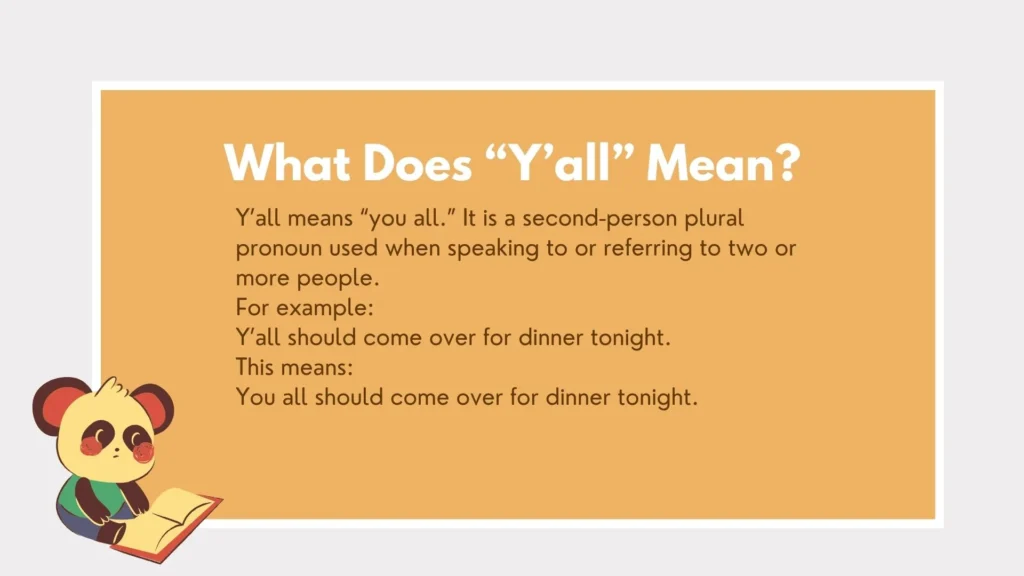 What Does “Y’all” Mean?

Y’all means “you all.” It is a second-person plural pronoun used when speaking to or referring to two or more people.
For example:
Y’all should come over for dinner tonight.
This means:
You all should come over for dinner tonight.